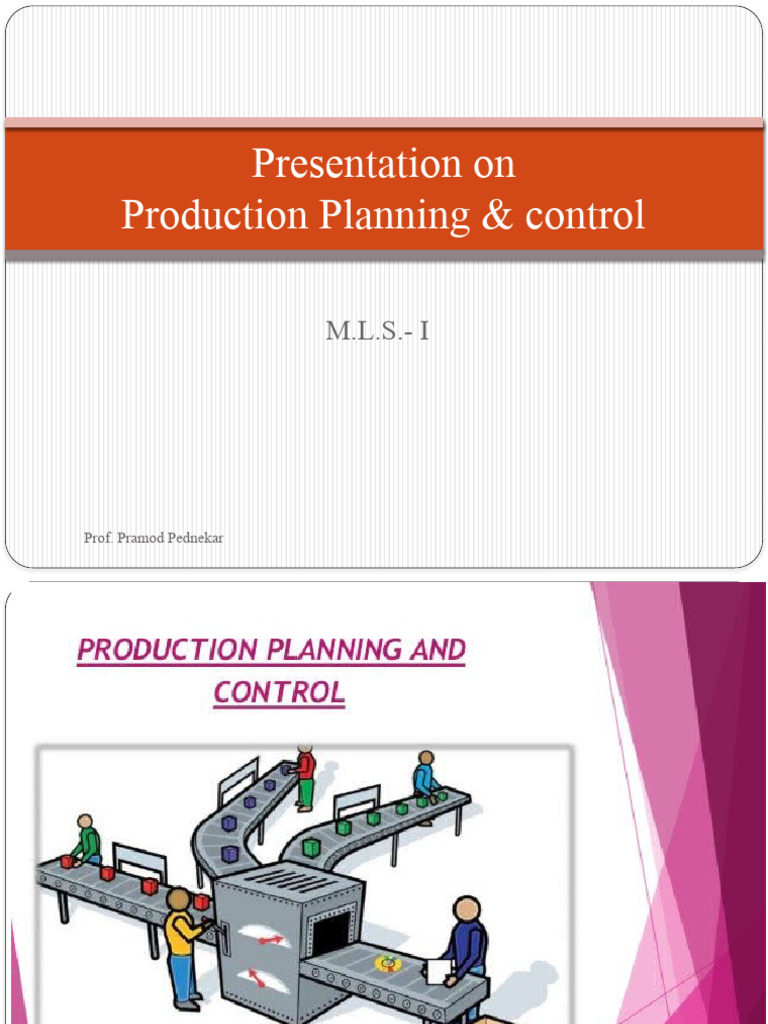 Presentation on
Production Planning & control

M.L.S.- I

Prof. Pramod Pednekar

PRODUCTION PLANNING AND CONTROL